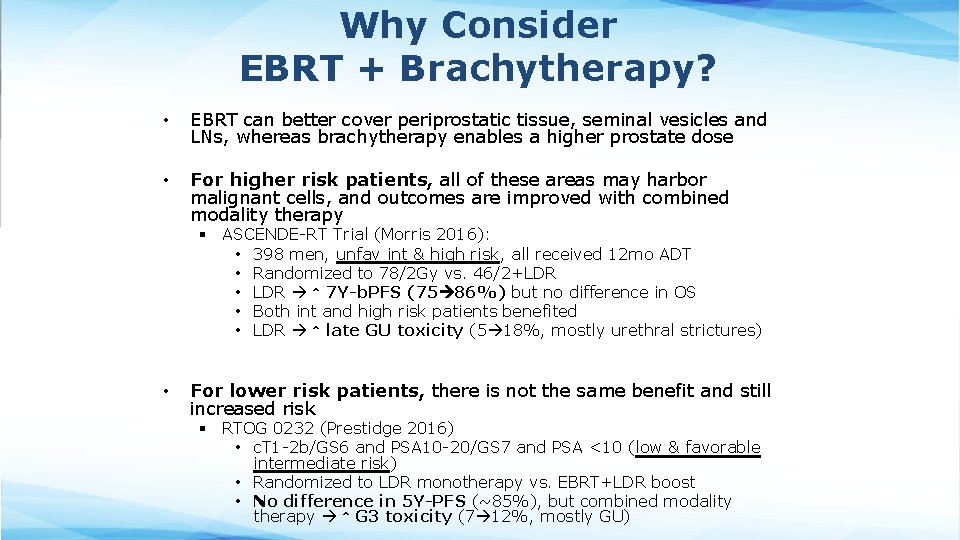 Why Consider
EBRT + Brachytherapy?

• EBRT can better cover periprostatic tissue, seminal vesicles and LNs, whereas brachytherapy enables a higher prostate dose

• For higher risk patients, all of these areas may harbor malignant cells, and outcomes are improved with combined modality therapy
  ▪ ASCENDE-RT Trial (Morris 2016):
    • 398 men, unfav int & high risk, all received 12mo ADT
    • Randomized to 78/2Gy vs. 46/2+LDR
    • LDR → ˆ 7Y-bPFS (75→86%) but no difference in OS
    • Both int and high risk patients benefited
    • LDR → ˆ late GU toxicity (5→18%, mostly urethral strictures)

• For lower risk patients, there is not the same benefit and still increased risk
  ▪ RTOG 0232 (Prestidge 2016)
    • cT1-2b/GS6 and PSA10-20/GS7 and PSA <10 (low & favorable intermediate risk)
    • Randomized to LDR monotherapy vs. EBRT+LDR boost
    • No difference in 5Y-PFS (~85%), but combined modality therapy → ˆ G3 toxicity (7→12%, mostly GU)